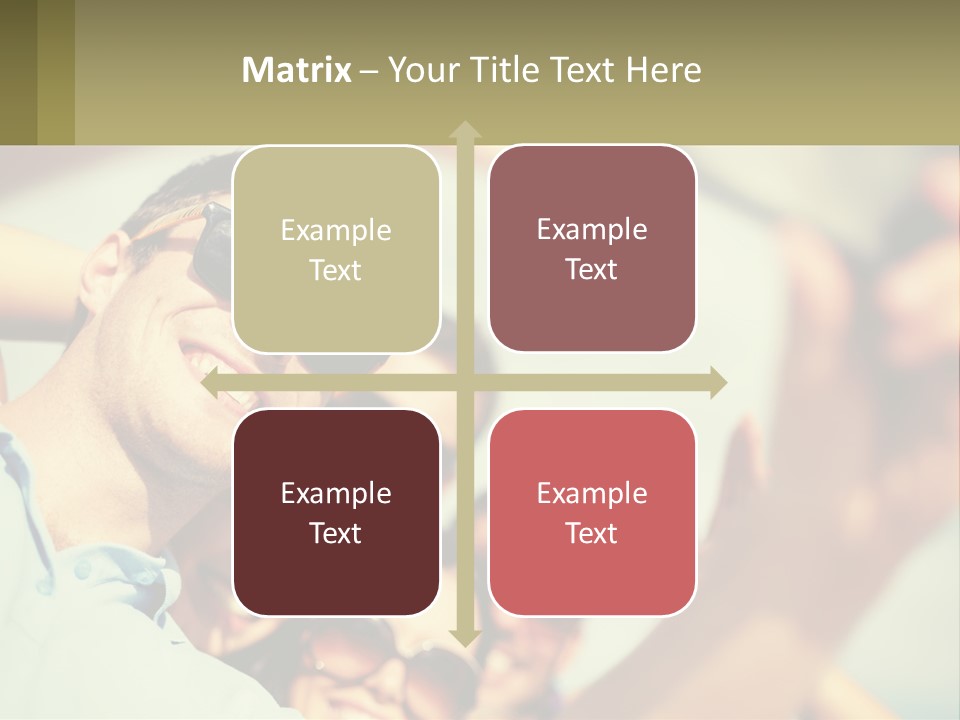 Matrix – Your Title Text Here

Example Text

Example Text

Example Text

Example Text